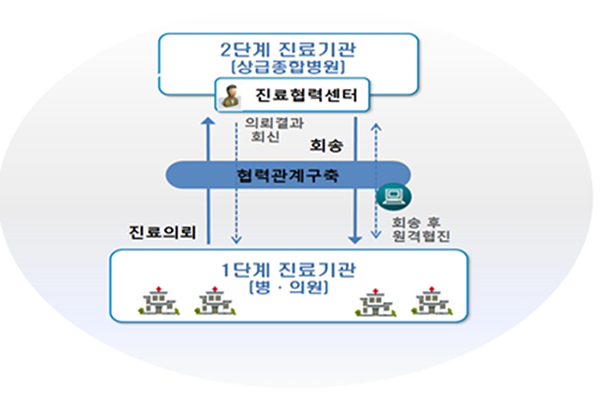 2단계 진료기관
(상급종합병원)

진료협력센터

의뢰결과
회신

회송

협력관계구축

진료의뢰

회송 후
원격협진

1단계 진료기관
(병 · 의원)